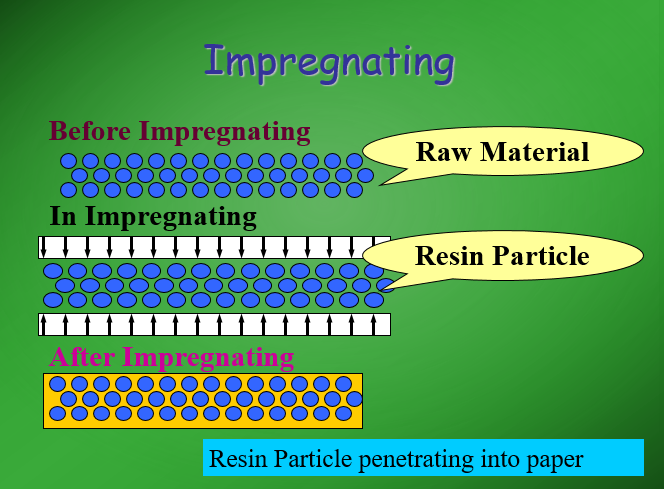 Impregnating

Before Impregnating

Raw Material

In Impregnating

Resin Particle

After Impregnating

Resin Particle penetrating into paper